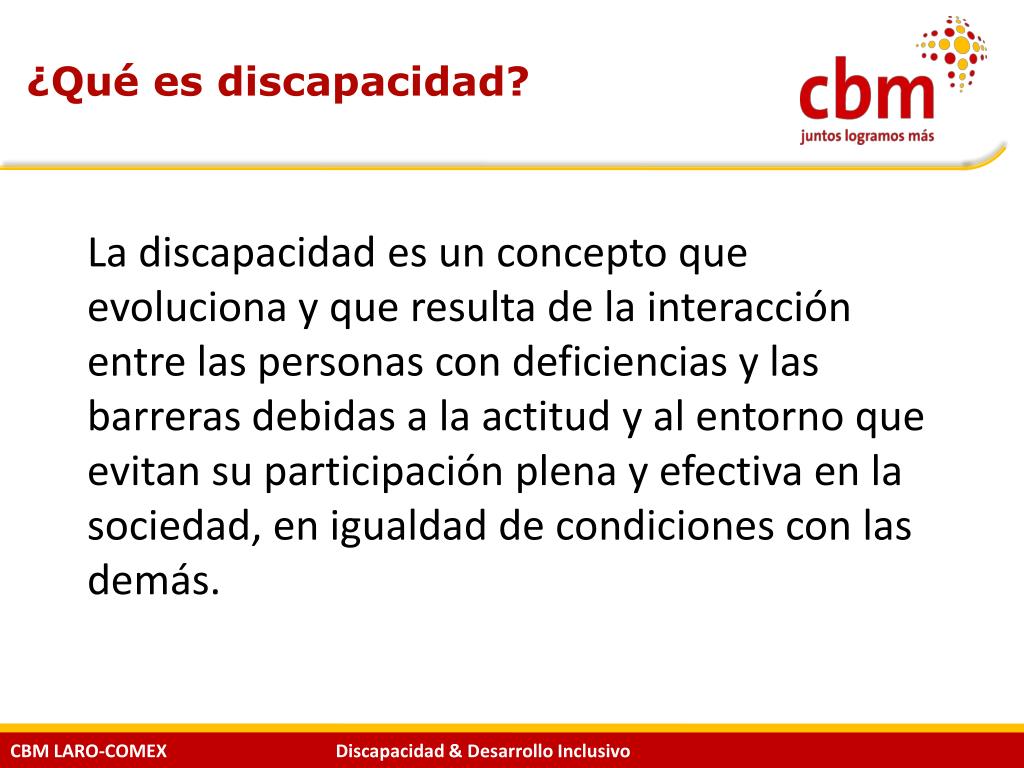 ¿Qué es discapacidad?

cbm
juntos logramos más

La discapacidad es un concepto que evoluciona y que resulta de la interacción entre las personas con deficiencias y las barreras debidas a la actitud y al entorno que evitan su participación plena y efectiva en la sociedad, en igualdad de condiciones con las demás.

CBM LARO-COMEX

Discapacidad & Desarrollo Inclusivo